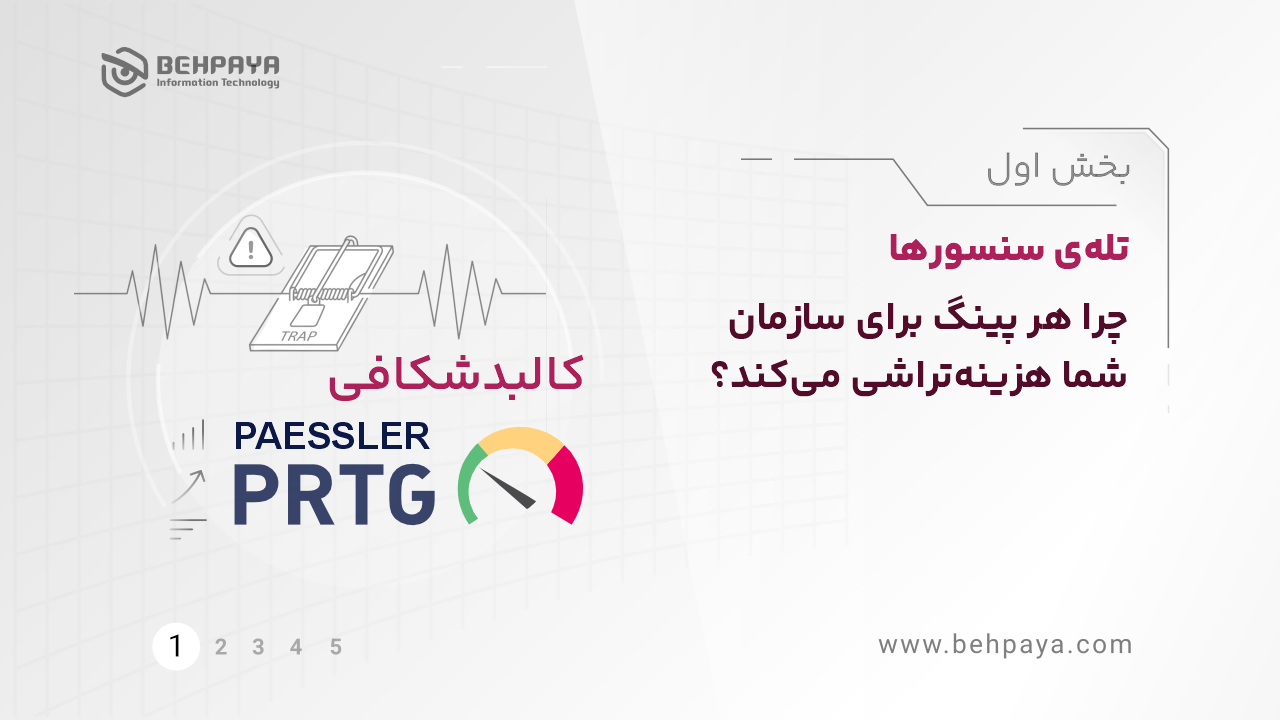 BEHPAYA
Information Technology

بخش اول

تله‌ی سنسورها

چرا هر پینگ برای سازمان شما هزینه‌تراشی می‌کند؟

TRAP

کالبدشکافی

PAESSLER
PRTG

1 2 3 4 5

www.behpaya.com